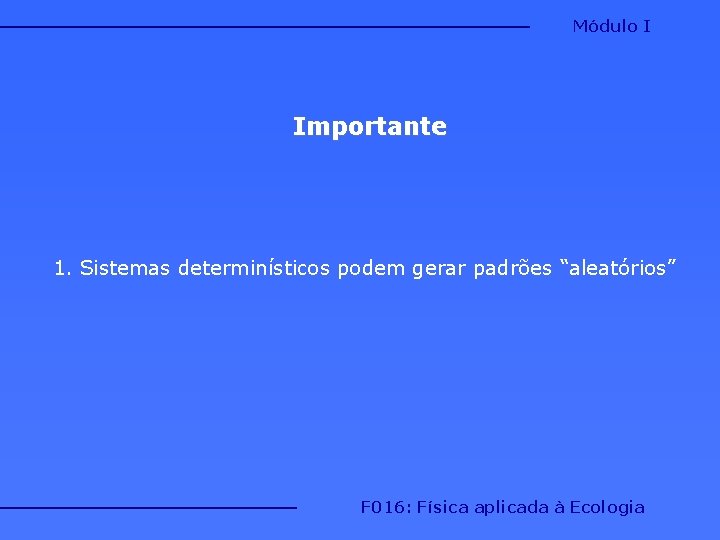 Módulo I

Importante

1. Sistemas determinísticos podem gerar padrões “aleatórios”

F016: Física aplicada à Ecologia